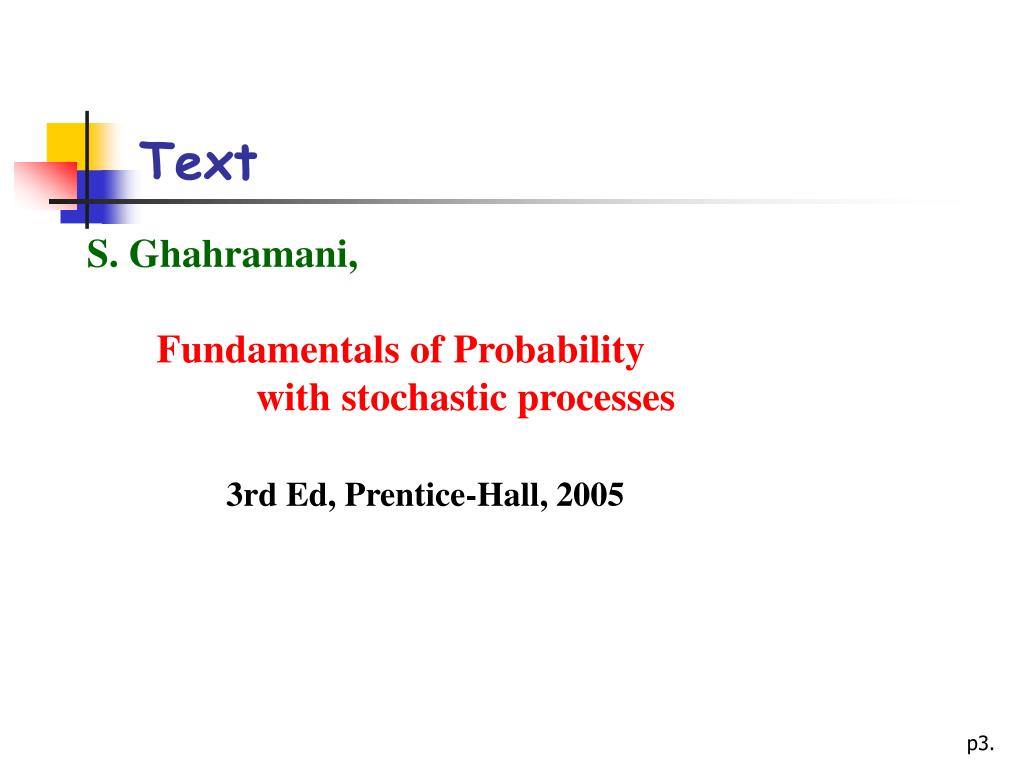 Text

S. Ghahramani,

Fundamentals of Probability
with stochastic processes

3rd Ed, Prentice-Hall, 2005

p3.